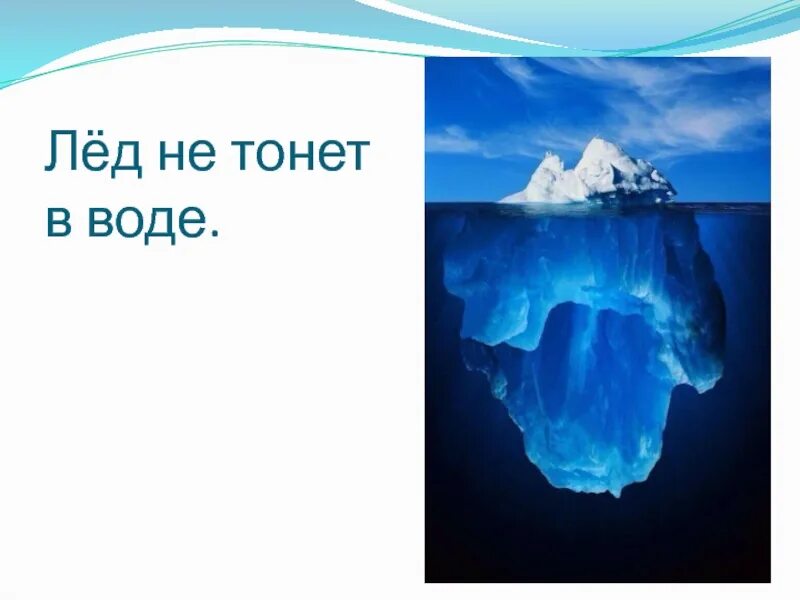 Лёд не тонет в воде.